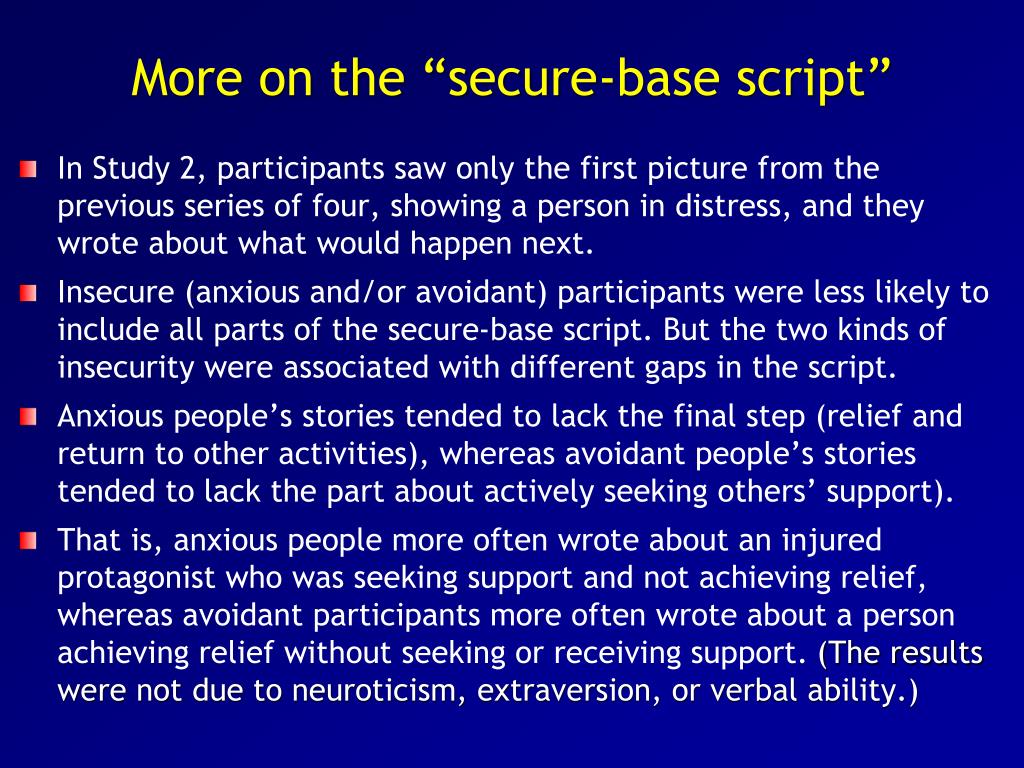 More on the “secure-base script”

In Study 2, participants saw only the first picture from the previous series of four, showing a person in distress, and they wrote about what would happen next.

Insecure (anxious and/or avoidant) participants were less likely to include all parts of the secure-base script. But the two kinds of insecurity were associated with different gaps in the script.

Anxious people’s stories tended to lack the final step (relief and return to other activities), whereas avoidant people’s stories tended to lack the part about actively seeking others’ support).

That is, anxious people more often wrote about an injured protagonist who was seeking support and not achieving relief, whereas avoidant participants more often wrote about a person achieving relief without seeking or receiving support. (The results were not due to neuroticism, extraversion, or verbal ability.)